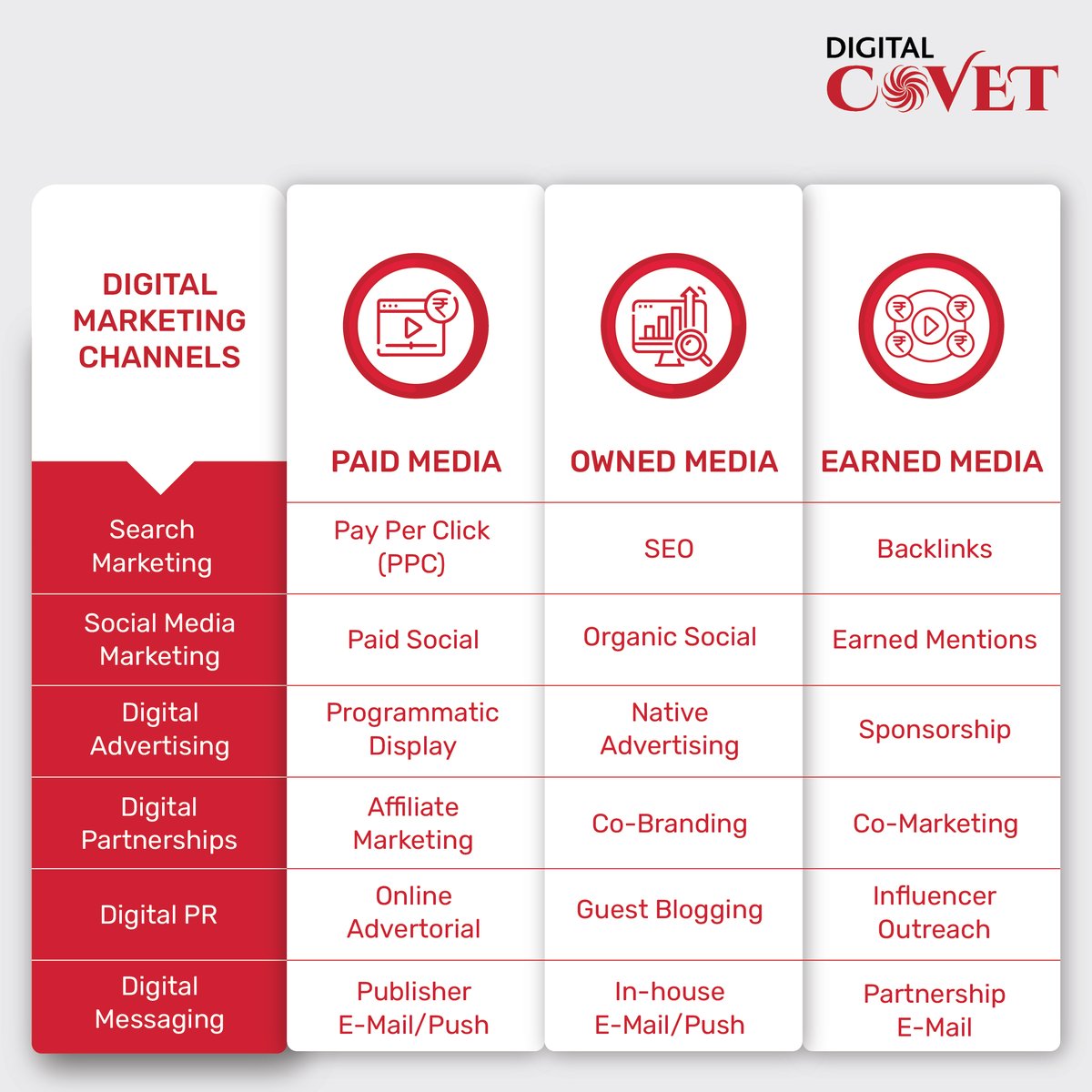 DIGITAL COVET

| DIGITAL MARKETING CHANNELS | PAID MEDIA | OWNED MEDIA | EARNED MEDIA |
|---|---|---|---|
| Search Marketing | Pay Per Click (PPC) | SEO | Backlinks |
| Social Media Marketing | Paid Social | Organic Social | Earned Mentions |
| Digital Advertising | Programmatic Display | Native Advertising | Sponsorship |
| Digital Partnerships | Affiliate Marketing | Co-Branding | Co-Marketing |
| Digital PR | Online Advertorial | Guest Blogging | Influencer Outreach |
| Digital Messaging | Publisher E-Mail/Push | In-house E-Mail/Push | Partnership E-Mail |